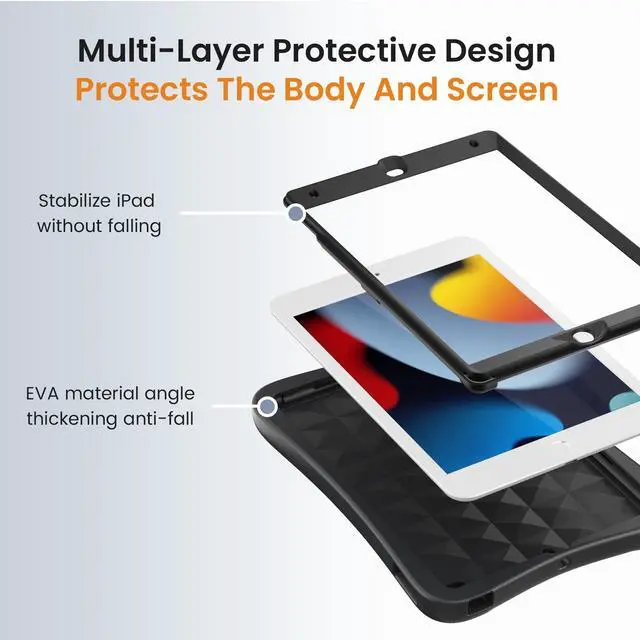 Multi-Layer Protective Design
Protects The Body And Screen

Stabilize iPad without falling

EVA material angle thickening anti-fall